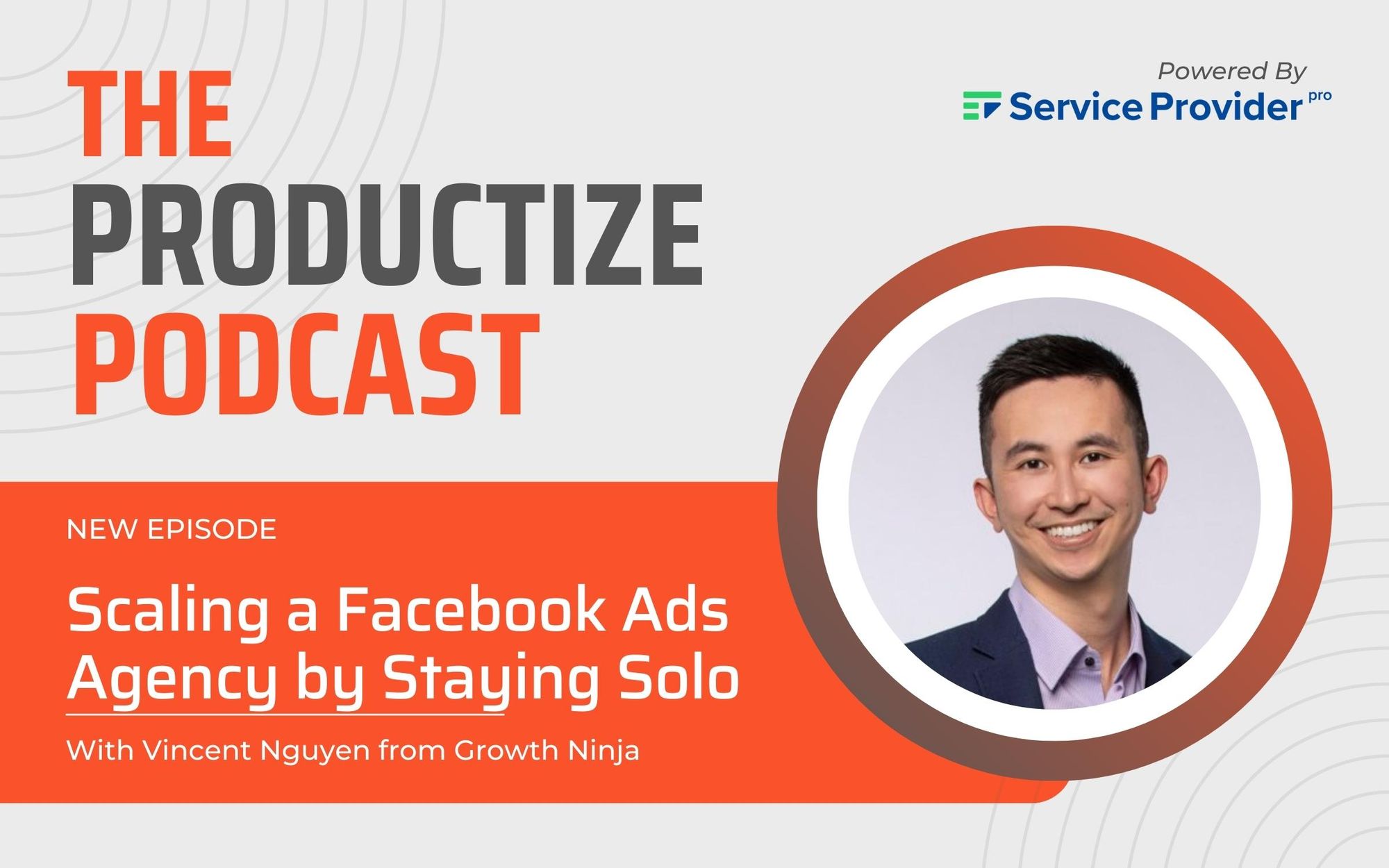 THE PRODUCTIZE PODCAST

Powered By
Service Provider pro

NEW EPISODE

Scaling a Facebook Ads Agency by Staying Solo

With Vincent Nguyen from Growth Ninja